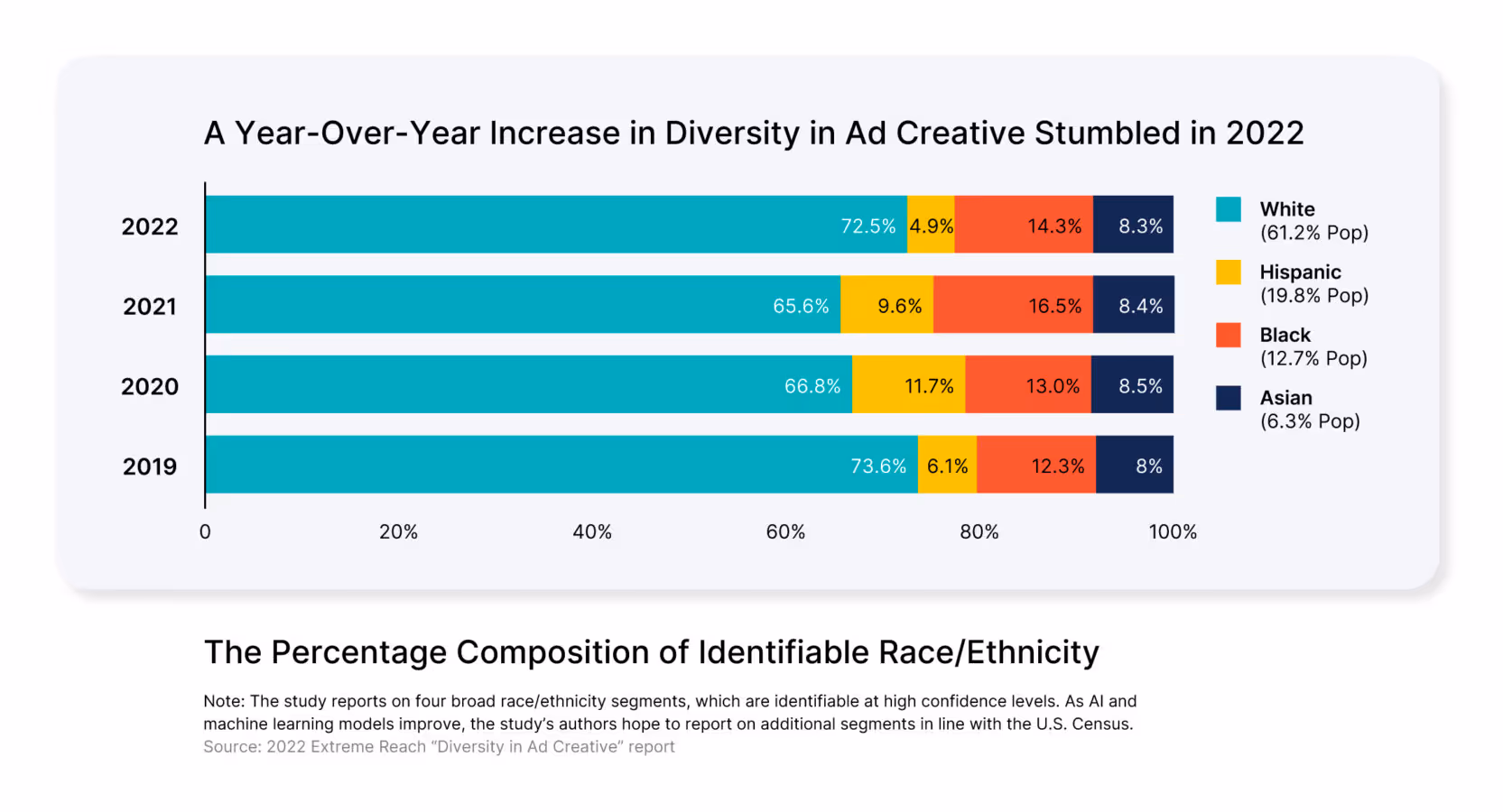 A Year-Over-Year Increase in Diversity in Ad Creative Stumbled in 2022

2022 72.5% 4.9% 14.3% 8.3%

2021 65.6% 9.6% 16.5% 8.4%

2020 66.8% 11.7% 13.0% 8.5%

2019 73.6% 6.1% 12.3% 8%

0 20% 40% 60% 80% 100%

White (61.2% Pop)

Hispanic (19.8% Pop)

Black (12.7% Pop)

Asian (6.3% Pop)

The Percentage Composition of Identifiable Race/Ethnicity

Note: The study reports on four broad race/ethnicity segments, which are identifiable at high confidence levels. As AI and machine learning models improve, the study's authors hope to report on additional segments in line with the U.S. Census.
Source: 2022 Extreme Reach "Diversity in Ad Creative" report